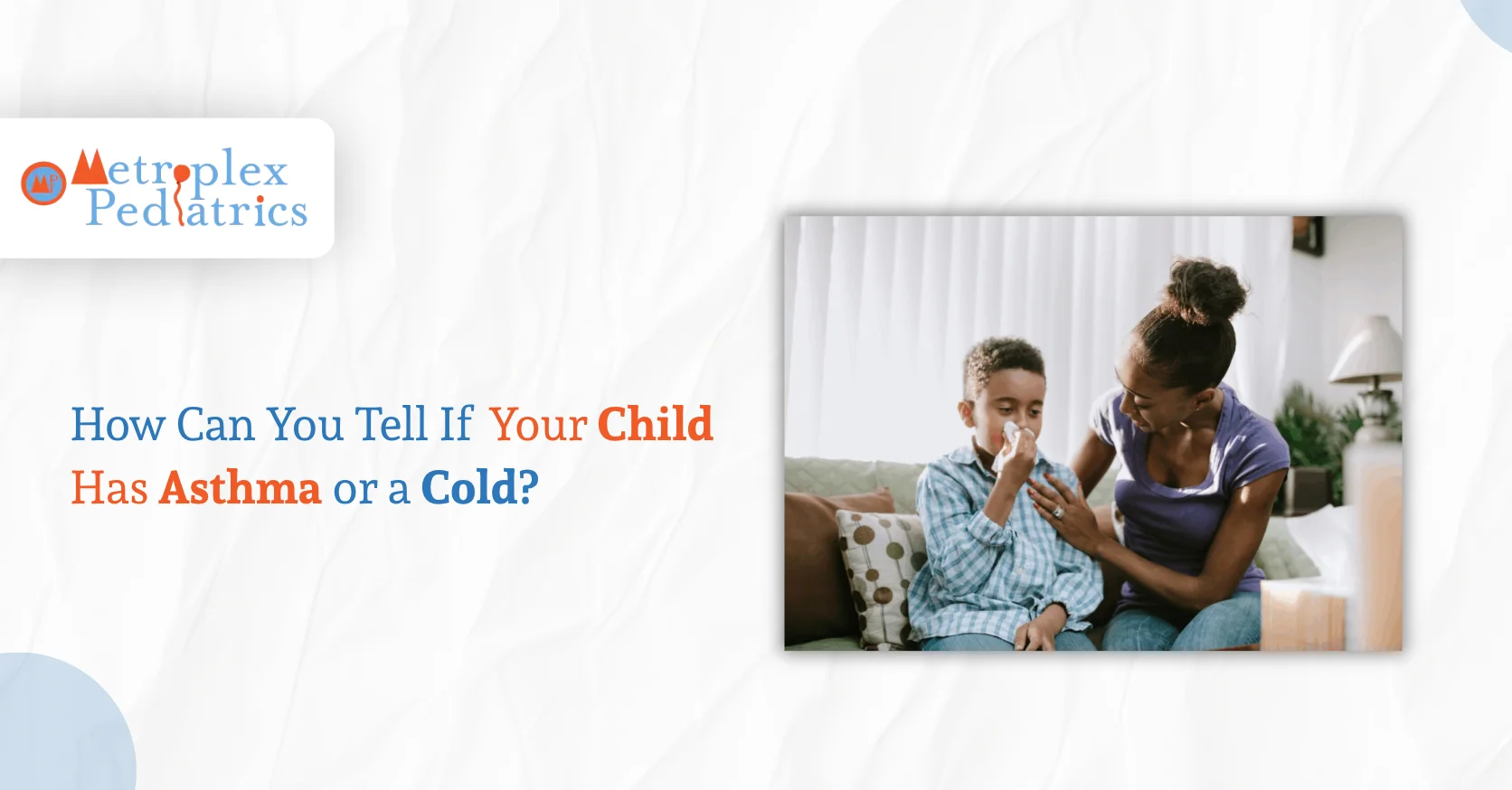 Metroplex Pediatrics

How Can You Tell If Your Child Has Asthma or a Cold?